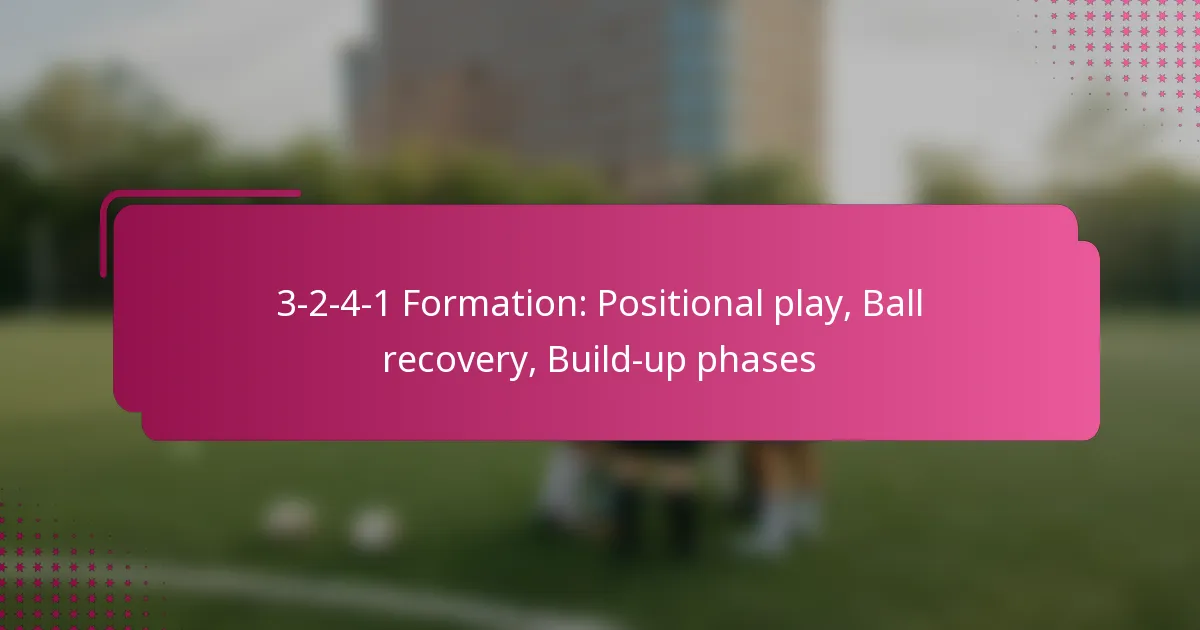 3-2-4-1 Formation: Positional play, Ball recovery, Build-up phases